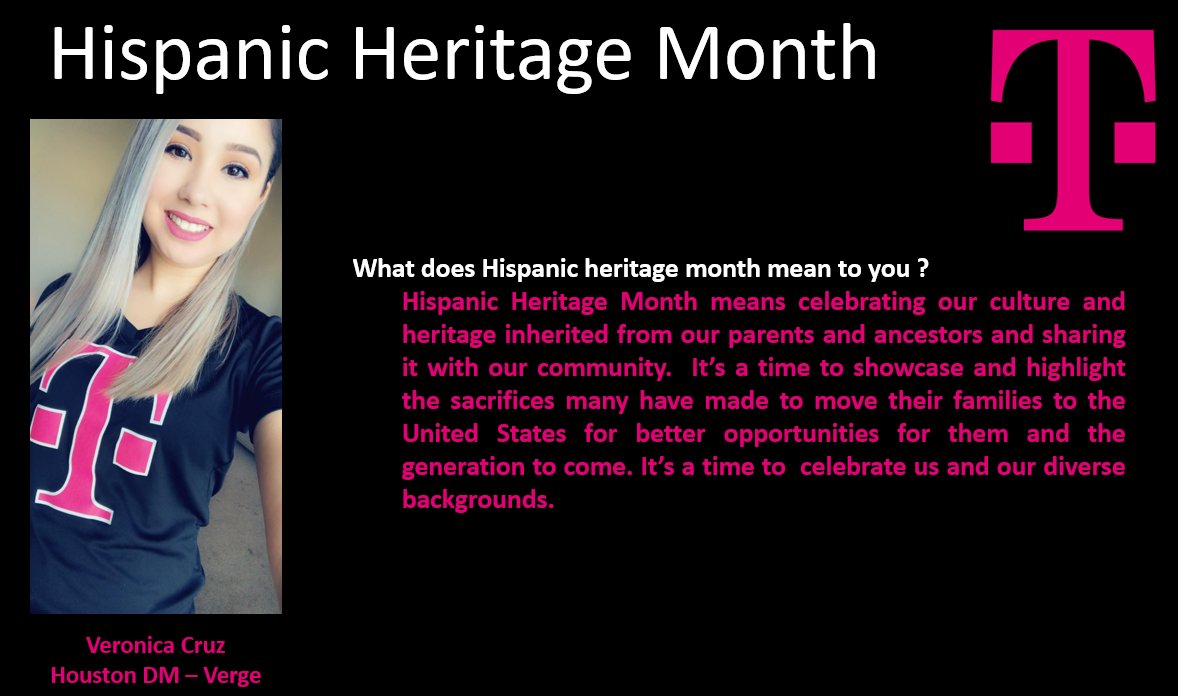 Hispanic Heritage Month

What does Hispanic heritage month mean to you ?

Hispanic Heritage Month means celebrating our culture and heritage inherited from our parents and ancestors and sharing it with our community. It's a time to showcase and highlight the sacrifices many have made to move their families to the United States for better opportunities for them and the generation to come. It's a time to celebrate us and our diverse backgrounds.

Veronica Cruz
Houston DM – Verge